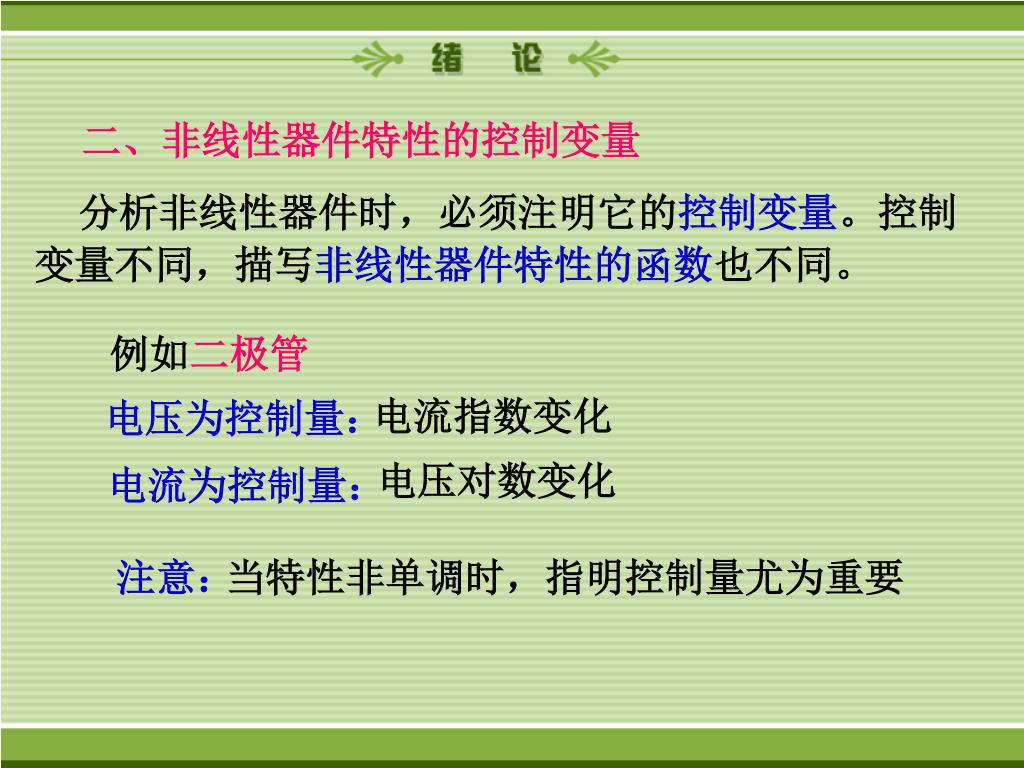 绪 论

二、非线性器件特性的控制变量

分析非线性器件时，必须注明它的控制变量。控制变量不同，描写非线性器件特性的函数也不同。

例如二极管

电压为控制量：电流指数变化

电流为控制量：电压对数变化

注意：当特性非单调时，指明控制量尤为重要